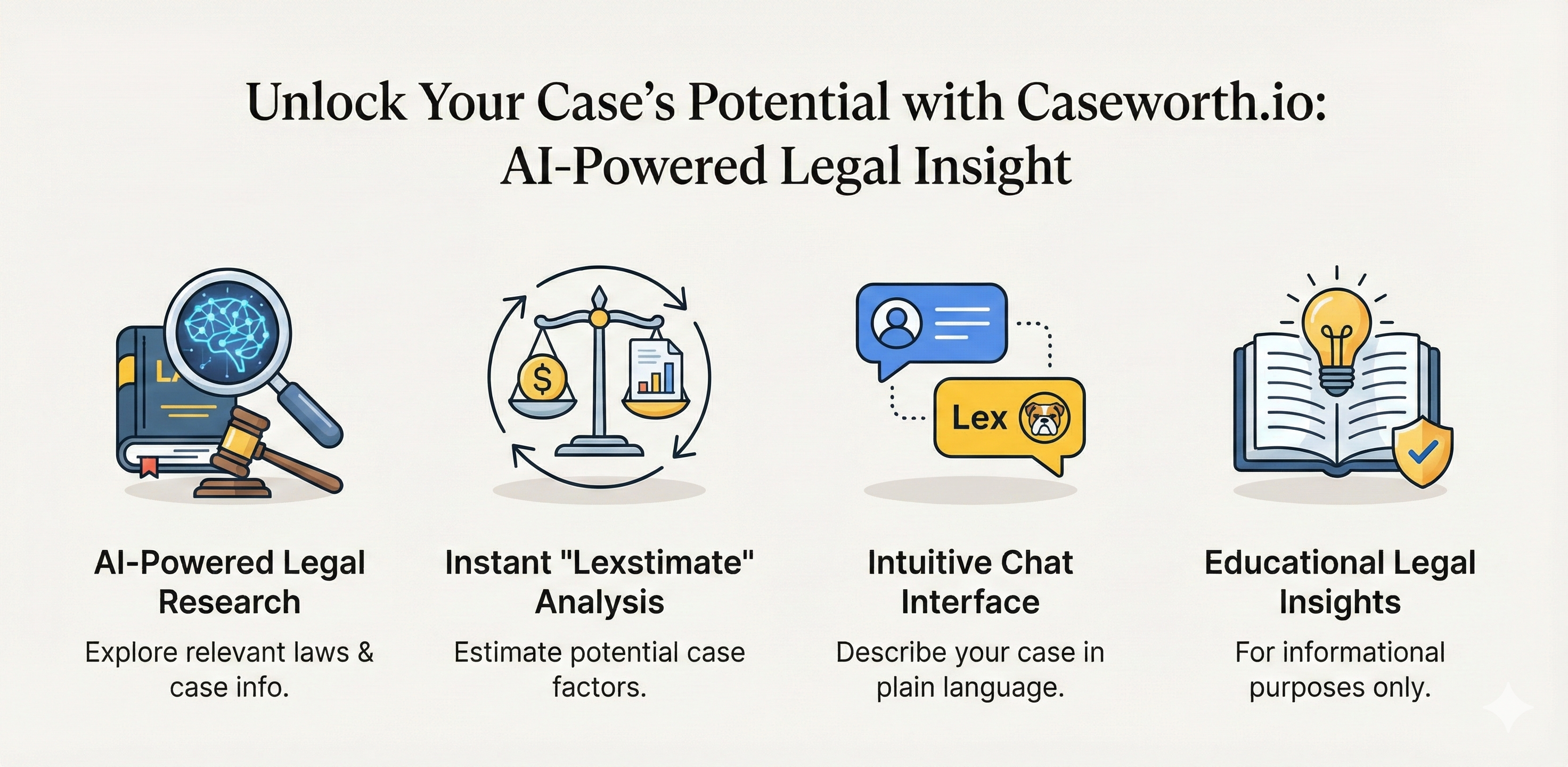 Unlock Your Case's Potential with Caseworth.io: AI-Powered Legal Insight

LA

$

Lex

AI-Powered Legal Research

Explore relevant laws & case info.

Instant "Lexstimate" Analysis

Estimate potential case factors.

Intuitive Chat Interface

Describe your case in plain language.

Educational Legal Insights

For informational purposes only.